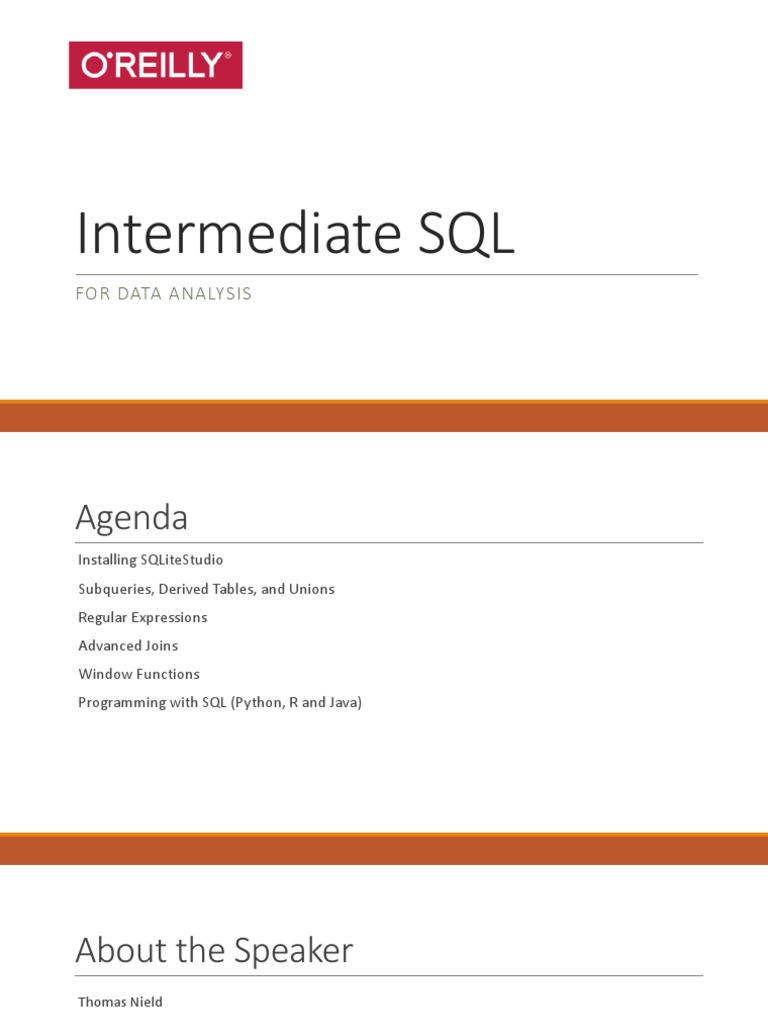 O'REILLY®

Intermediate SQL

FOR DATA ANALYSIS

Agenda

Installing SQLiteStudio

Subqueries, Derived Tables, and Unions

Regular Expressions

Advanced Joins

Window Functions

Programming with SQL (Python, R and Java)

About the Speaker

Thomas Nield